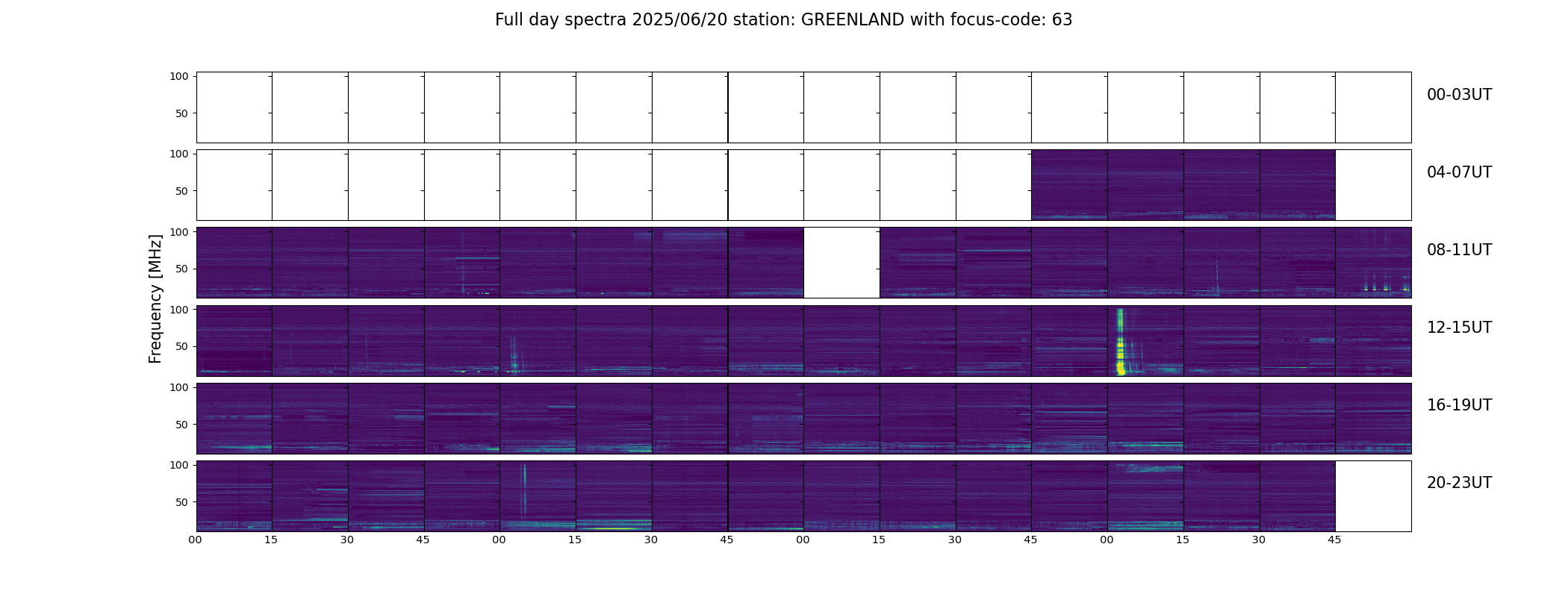 Full day spectra 2025/06/20 station: GREENLAND with focus-code: 63

Frequency [MHz]

100
50
00-03UT

100
50
04-07UT

100
50
08-11UT

100
50
12-15UT

100
50
16-19UT

100
50
20-23UT

00 15 30 45 00 15 30 45 00 15 30 45 00 15 30 45